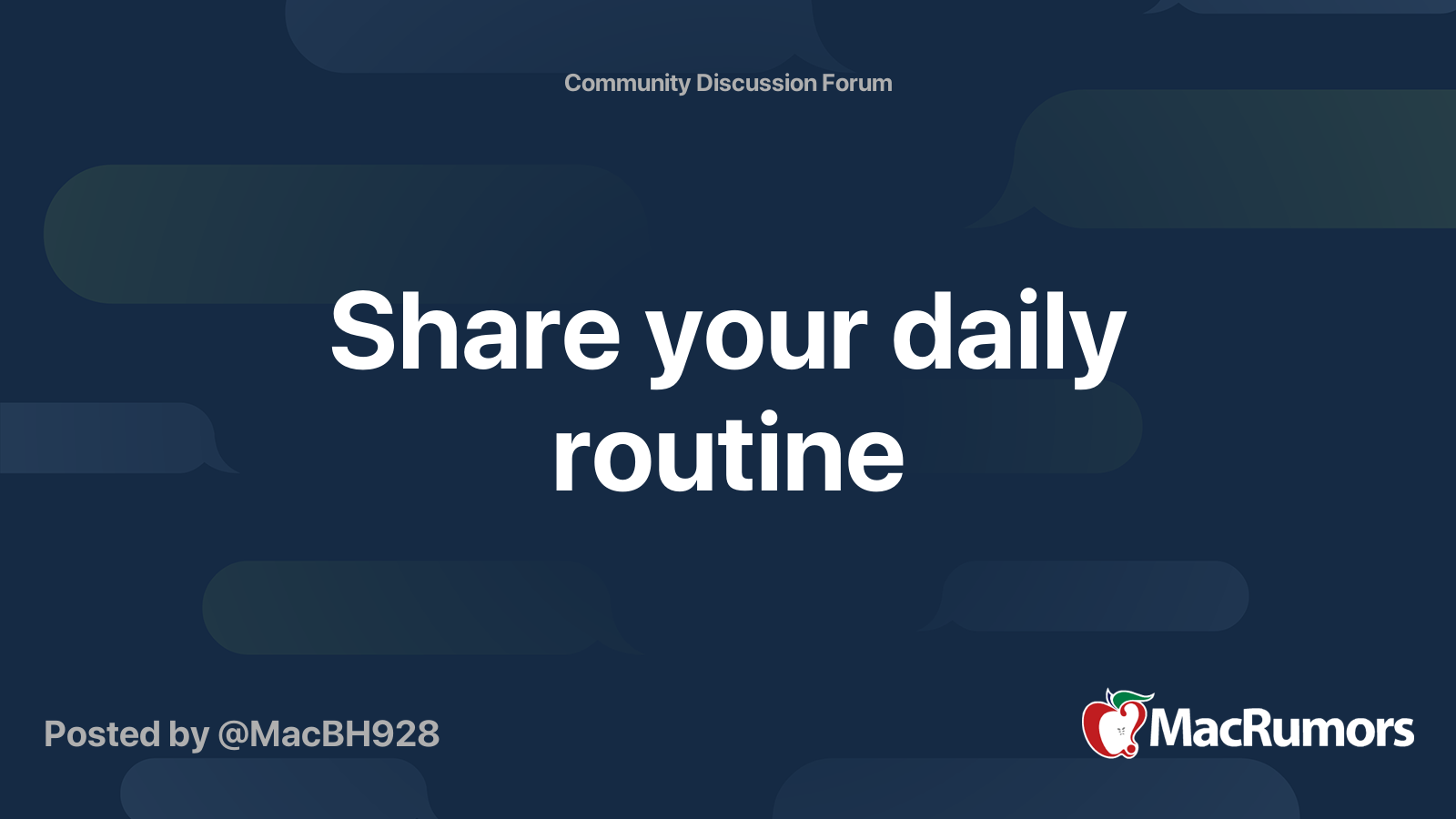 Community Discussion Forum

Share your daily routine

Posted by @MacBH928

MacRumors